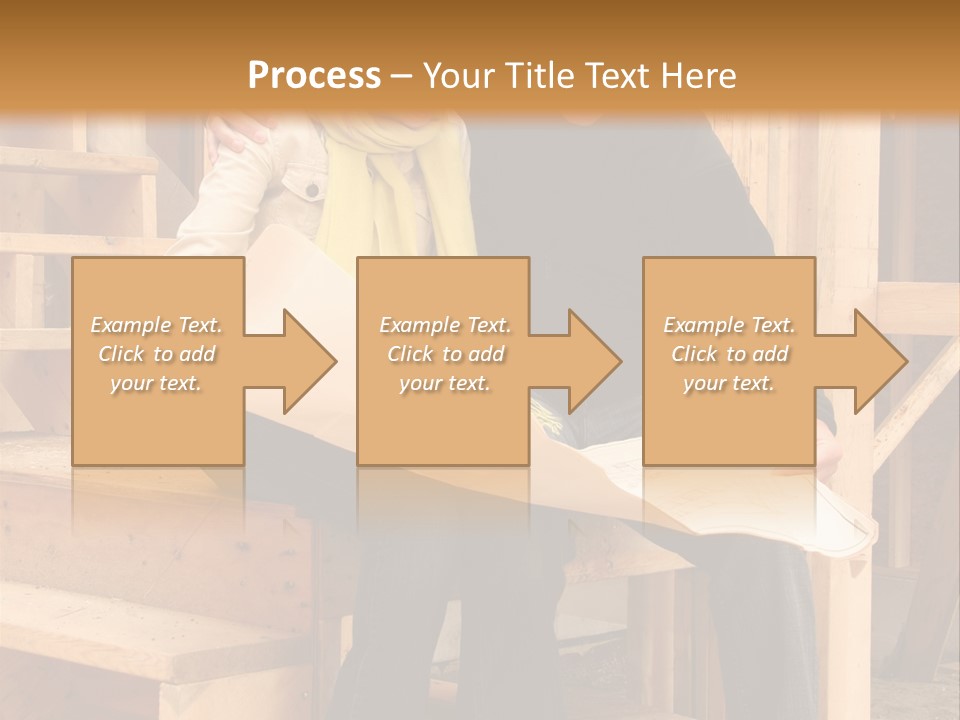 Process – Your Title Text Here

Example Text. Click to add your text.

Example Text. Click to add your text.

Example Text. Click to add your text.